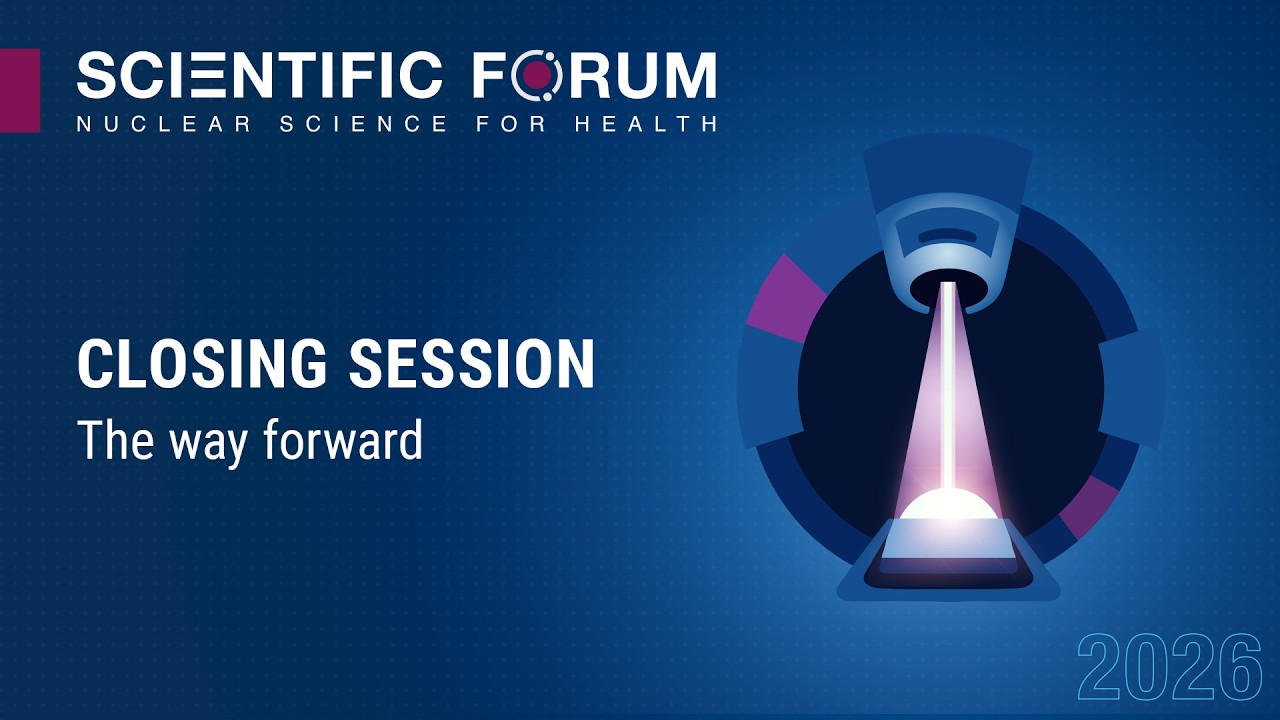 SCIENTIFIC FORUM
NUCLEAR SCIENCE FOR HEALTH

CLOSING SESSION
The way forward

2026